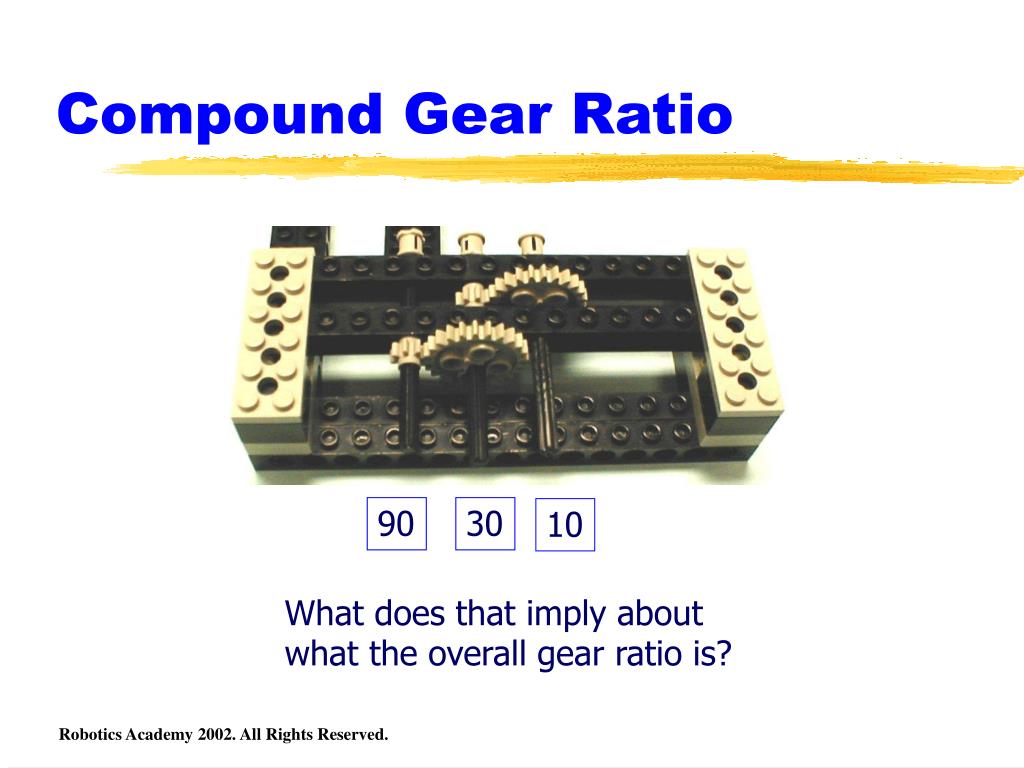 Compound Gear Ratio

90

30

10

What does that imply about what the overall gear ratio is?

Robotics Academy 2002. All Rights Reserved.